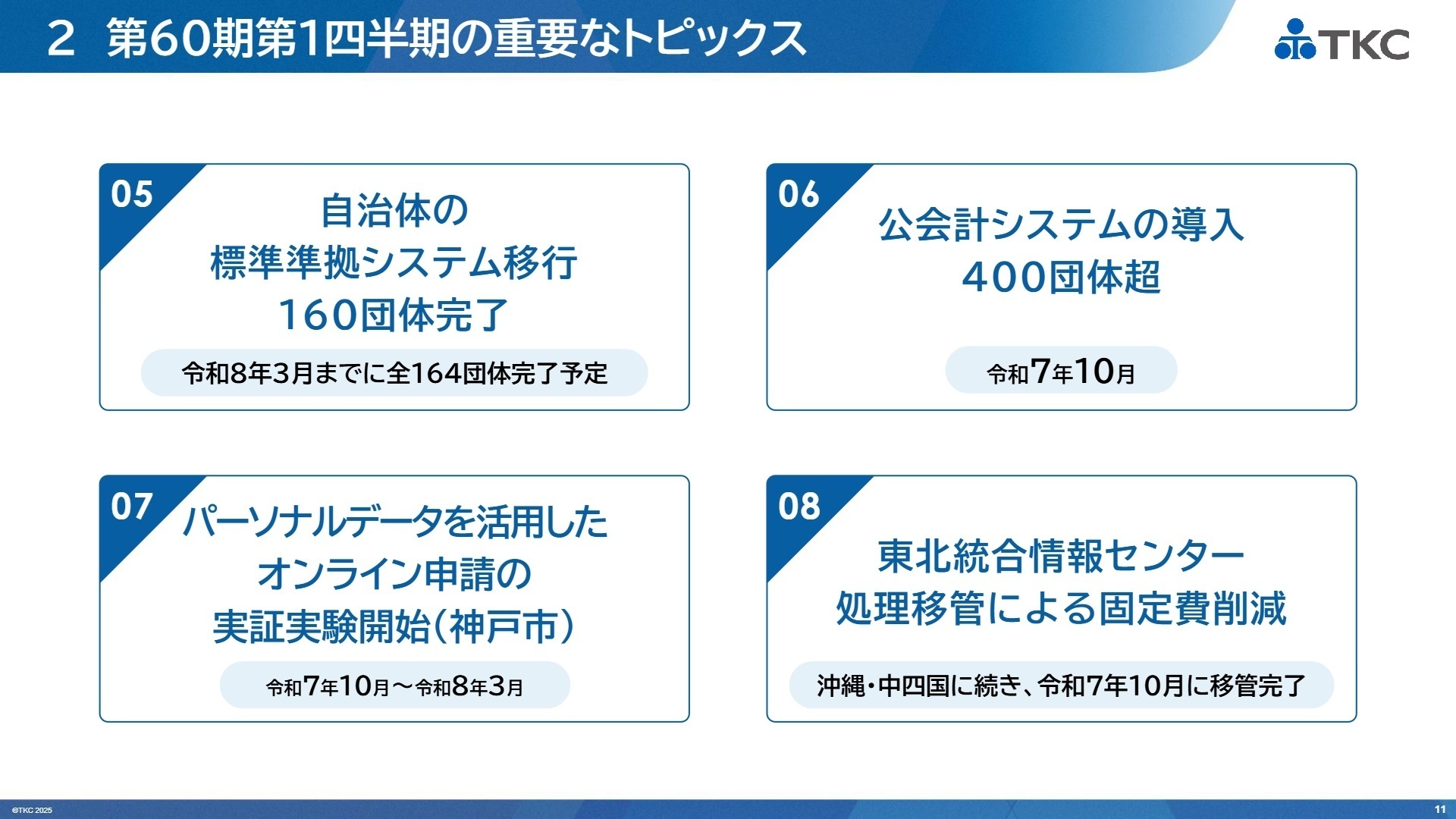 2 第60期第1四半期の重要なトピックス

TKC

05
自治体の
標準準拠システム移行
160団体完了

令和8年3月までに全164団体完了予定

06
公会計システムの導入
400団体超

令和7年10月

07
パーソナルデータを活用した
オンライン申請の
実証実験開始（神戸市）

令和7年10月～令和8年3月

08
東北統合情報センター
処理移管による固定費削減

沖縄・中四国に続き、令和7年10月に移管完了

©TKC 2025

11